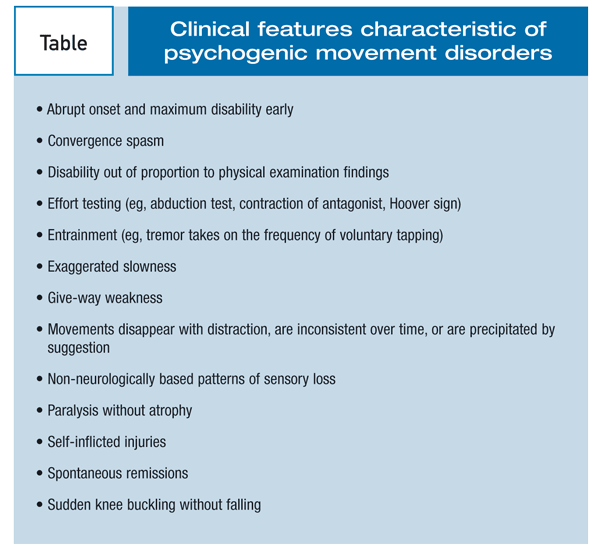 Table

Clinical features characteristic of psychogenic movement disorders

• Abrupt onset and maximum disability early
• Convergence spasm
• Disability out of proportion to physical examination findings
• Effort testing (eg, abduction test, contraction of antagonist, Hoover sign)
• Entrainment (eg, tremor takes on the frequency of voluntary tapping)
• Exaggerated slowness
• Give-way weakness
• Movements disappear with distraction, are inconsistent over time, or are precipitated by suggestion
• Non-neurologically based patterns of sensory loss
• Paralysis without atrophy
• Self-inflicted injuries
• Spontaneous remissions
• Sudden knee buckling without falling